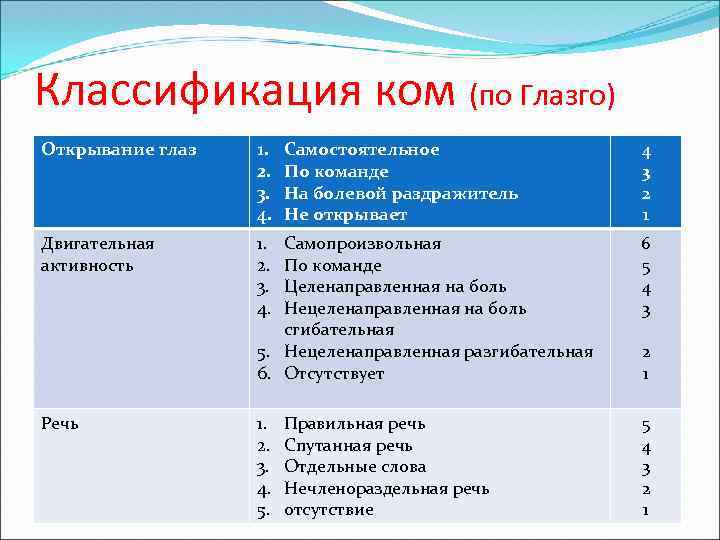 Классификация ком (по Глазго)

| Открывание глаз | 1. Самостоятельное<br>2. По команде<br>3. На болевой раздражитель<br>4. Не открывает | 4<br>3<br>2<br>1 |
|---|---|---|
| Двигательная активность | 1. Самопроизвольная<br>2. По команде<br>3. Целенаправленная на боль<br>4. Нецеленаправленная на боль сгибательная<br>5. Нецеленаправленная разгибательная<br>6. Отсутствует | 6<br>5<br>4<br>3<br>2<br>1 |
| Речь | 1. Правильная речь<br>2. Спутанная речь<br>3. Отдельные слова<br>4. Нечленораздельная речь<br>5. отсутствие | 5<br>4<br>3<br>2<br>1 |